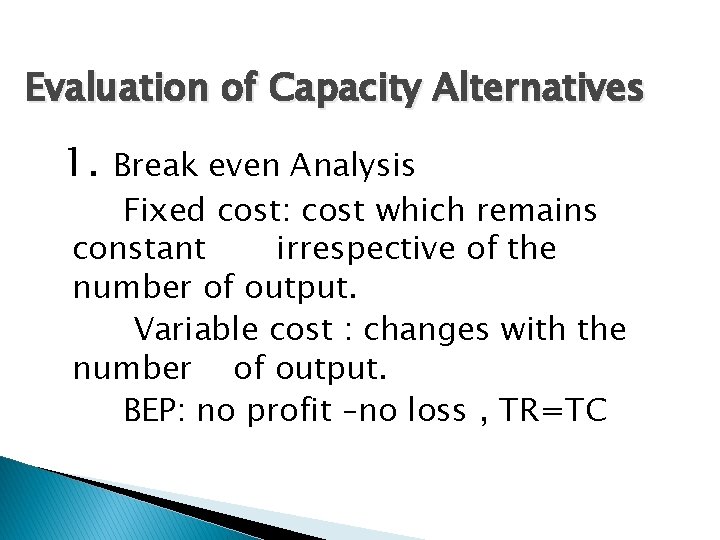 Evaluation of Capacity Alternatives

1. Break even Analysis

Fixed cost: cost which remains constant irrespective of the number of output.

Variable cost : changes with the number of output.

BEP: no profit –no loss , TR=TC